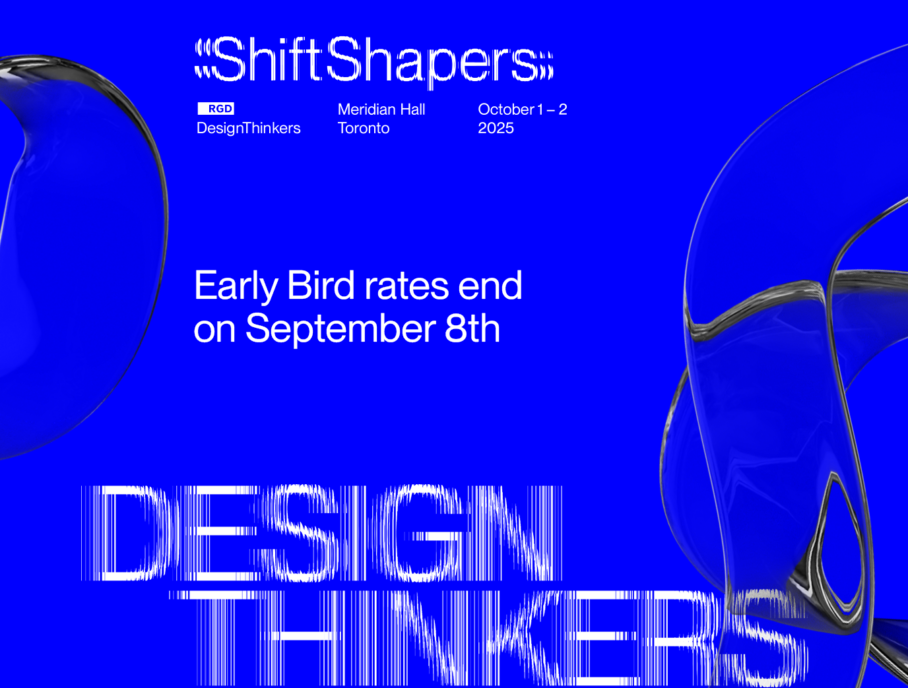 ShiftShapers

RGD
DesignThinkers

Meridian Hall
Toronto

October 1 – 2
2025

Early Bird rates end on September 8th

DESIGN
THINKERS